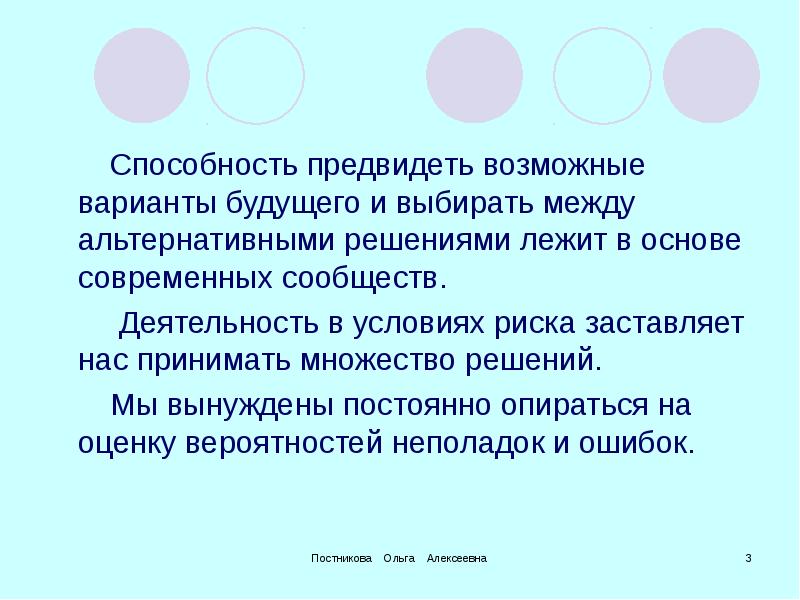 Способность предвидеть возможные варианты будущего и выбирать между альтернативными решениями лежит в основе современных сообществ.

Деятельность в условиях риска заставляет нас принимать множество решений.

Мы вынуждены постоянно опираться на оценку вероятностей неполадок и ошибок.

Постникова Ольга Алексеевна

3